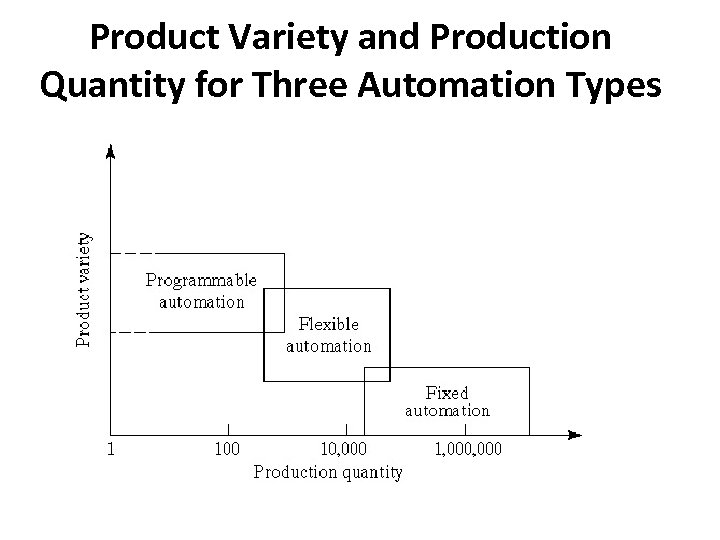 Product Variety and Production Quantity for Three Automation Types

Product variety

Programmable automation

Flexible automation

Fixed automation

1

100

10,000

1,000,000

Production quantity